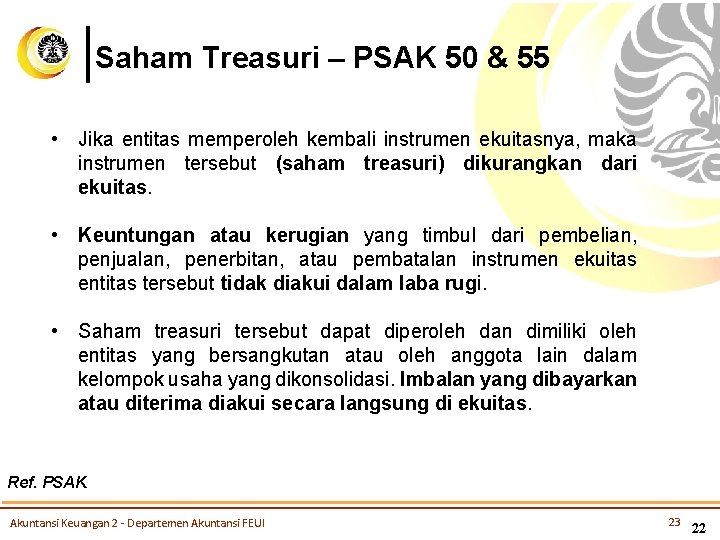 Saham Treasuri – PSAK 50 & 55

• Jika entitas memperoleh kembali instrumen ekuitasnya, maka instrumen tersebut (saham treasuri) dikurangkan dari ekuitas.

• Keuntungan atau kerugian yang timbul dari pembelian, penjualan, penerbitan, atau pembatalan instrumen ekuitas entitas tersebut tidak diakui dalam laba rugi.

• Saham treasuri tersebut dapat diperoleh dan dimiliki oleh entitas yang bersangkutan atau oleh anggota lain dalam kelompok usaha yang dikonsolidasi. Imbalan yang dibayarkan atau diterima diakui secara langsung di ekuitas.

Ref. PSAK

Akuntansi Keuangan 2 - Departemen Akuntansi FEUI

23

22